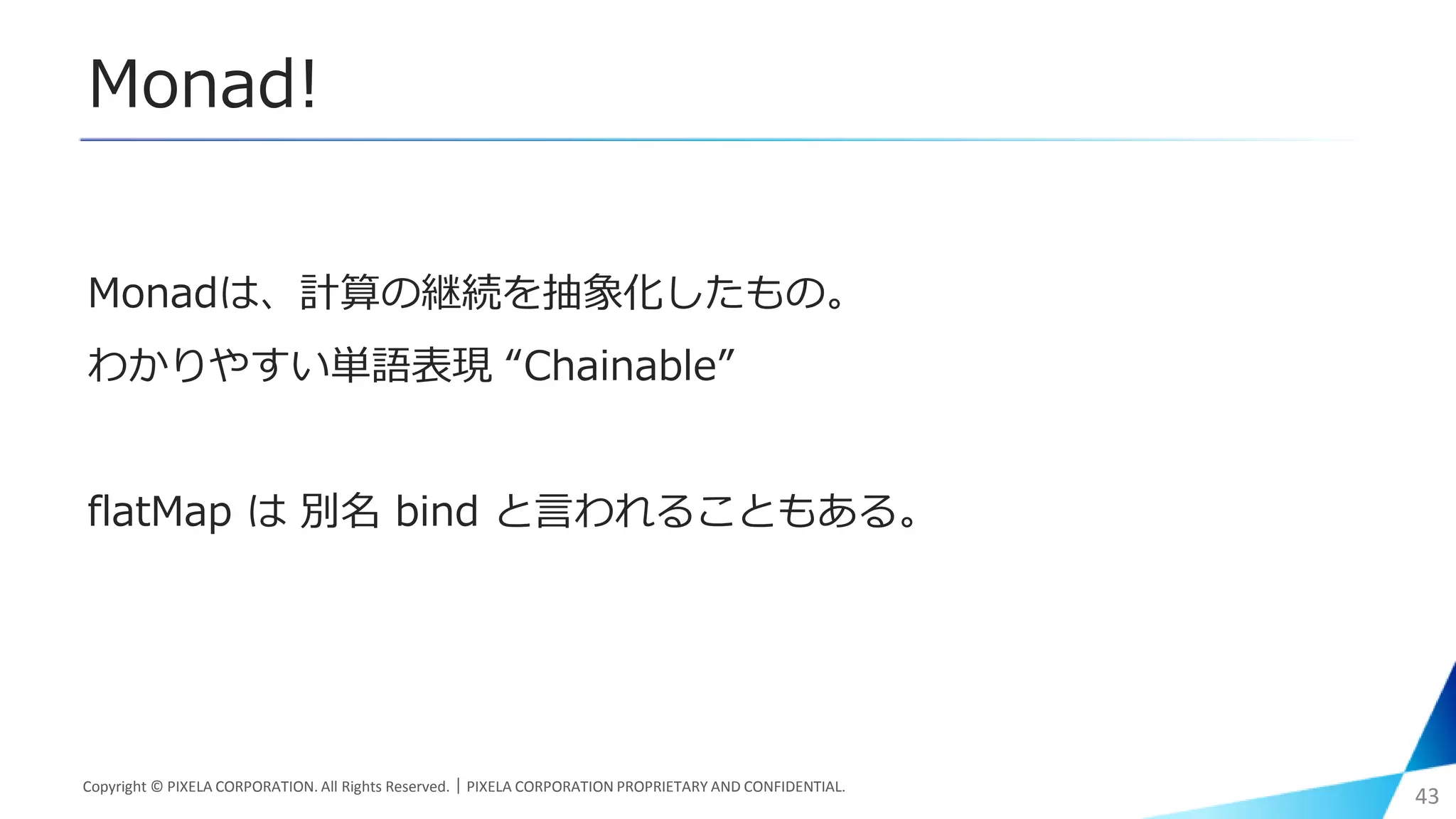 Monad!

Monadは、計算の継続を抽象化したもの。

わかりやすい単語表現 “Chainable”

flatMap は 別名 bind と言われることもある。

Copyright © PIXELA CORPORATION. All Rights Reserved. | PIXELA CORPORATION PROPRIETARY AND CONFIDENTIAL.

43